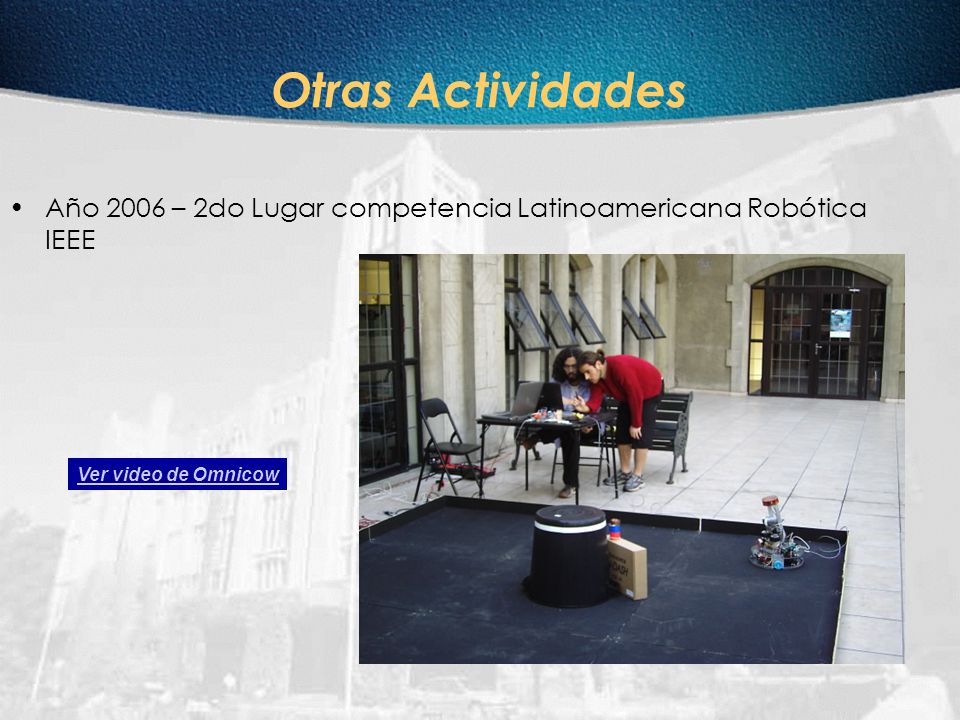 Otras Actividades

• Año 2006 – 2do Lugar competencia Latinoamericana Robótica IEEE

Ver video de Omnicow